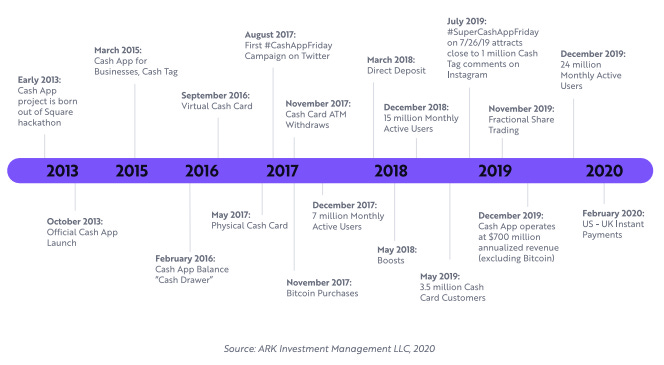 Early 2013:
Cash App project is born out of Square hackathon

March 2015:
Cash App for Businesses, Cash Tag

September 2016:
Virtual Cash Card

August 2017:
First #CashAppFriday Campaign on Twitter

November 2017:
Cash Card ATM Withdraws

March 2018:
Direct Deposit

December 2018:
15 million Monthly Active Users

July 2019:
#SuperCashAppFriday on 7/26/19 attracts close to 1 million Cash Tag comments on Instagram

November 2019:
Fractional Share Trading

December 2019:
24 million Monthly Active Users

2013 2015 2016 2017 2018 2019 2020

October 2013:
Official Cash App Launch

February 2016:
Cash App Balance "Cash Drawer"

May 2017:
Physical Cash Card

November 2017:
Bitcoin Purchases

December 2017:
7 million Monthly Active Users

May 2018:
Boosts

May 2019:
3.5 million Cash Card Customers

December 2019:
Cash App operates at $700 million annualized revenue (excluding Bitcoin)

February 2020:
US - UK Instant Payments

Source: ARK Investment Management LLC, 2020